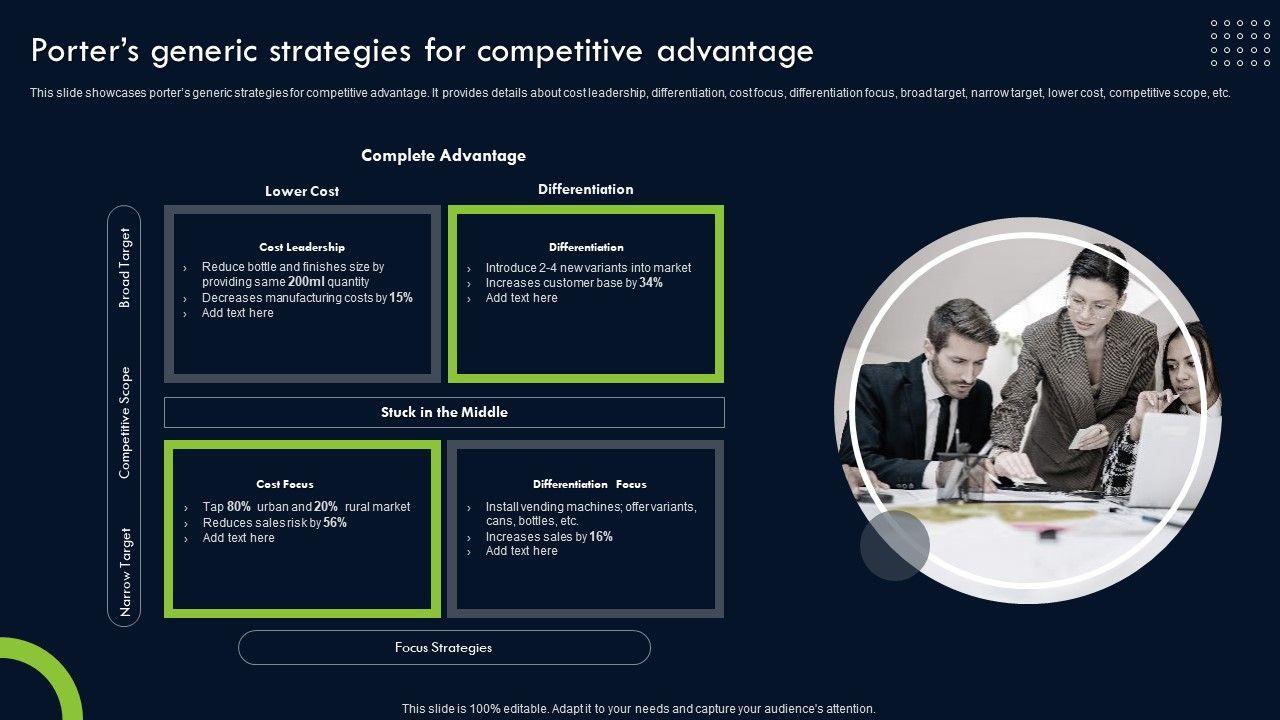 Porter's generic strategies for competitive advantage

This slide showcases porter's generic strategies for competitive advantage. It provides details about cost leadership, differentiation, cost focus, differentiation focus, broad target, narrow target, lower cost, competitive scope, etc.

Complete Advantage

Lower Cost

Differentiation

Broad Target

Competitive Scope

Narrow Target

Cost Leadership
› Reduce bottle and finishes size by providing same 200ml quantity
› Decreases manufacturing costs by 15%
› Add text here

Differentiation
› Introduce 2-4 new variants into market
› Increases customer base by 34%
› Add text here

Stuck in the Middle

Cost Focus
› Tap 80% urban and 20% rural market
› Reduces sales risk by 56%
› Add text here

Differentiation Focus
› Install vending machines; offer variants, cans, bottles, etc.
› Increases sales by 16%
› Add text here

Focus Strategies

This slide is 100% editable. Adapt it to your needs and capture your audience's attention.